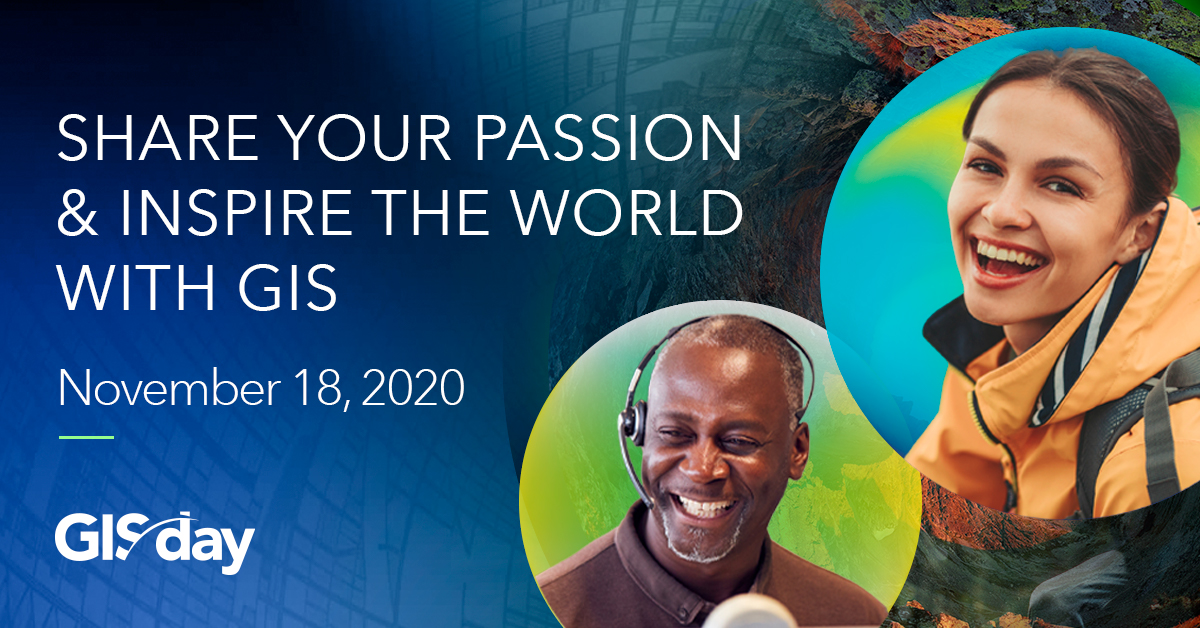 SHARE YOUR PASSION & INSPIRE THE WORLD WITH GIS

November 18, 2020

GISday